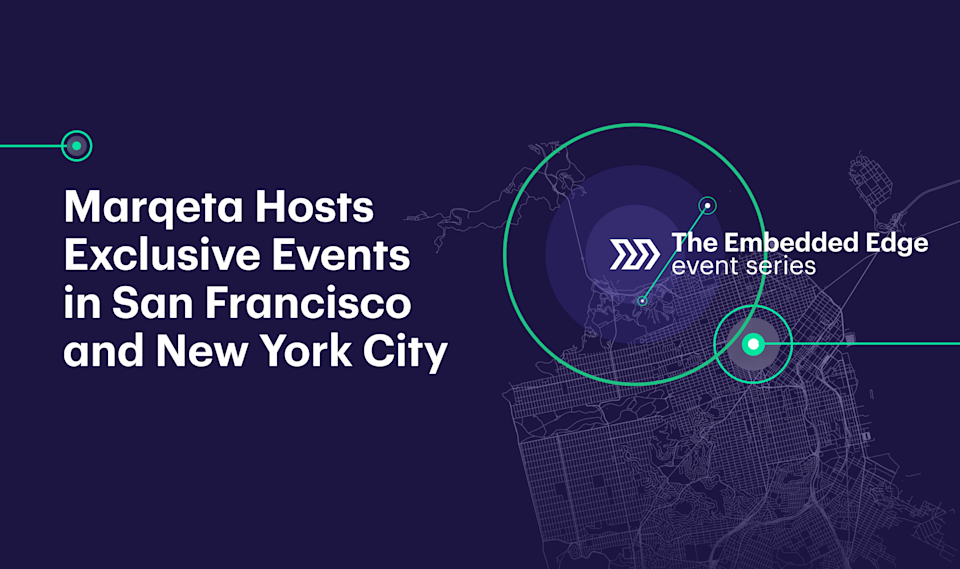 Marqeta Hosts Exclusive Events in San Francisco and New York City

The Embedded Edge
event series